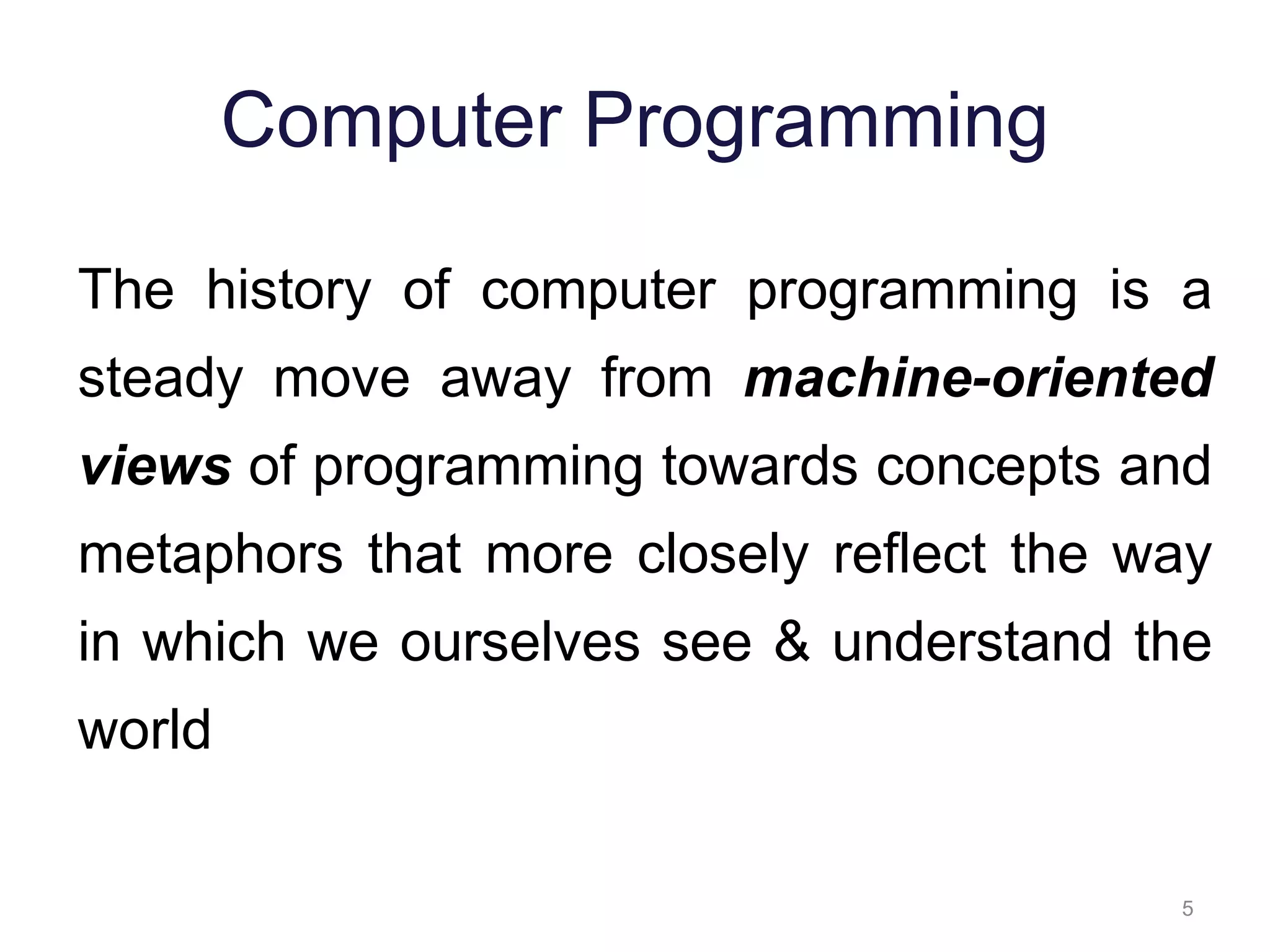 Computer Programming

The history of computer programming is a steady move away from machine-oriented views of programming towards concepts and metaphors that more closely reflect the way in which we ourselves see & understand the world

5